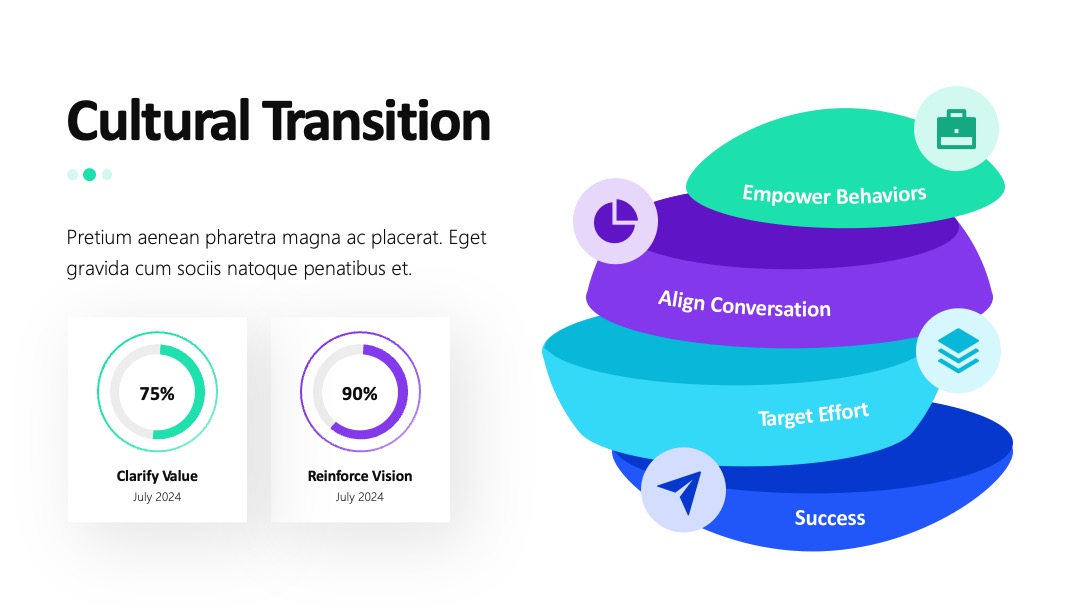 Cultural Transition

Pretium aenean pharetra magna ac placerat. Eget gravida cum sociis natoque penatibus et.

75%
Clarify Value
July 2024

90%
Reinforce Vision
July 2024

Empower Behaviors
Align Conversation
Target Effort
Success